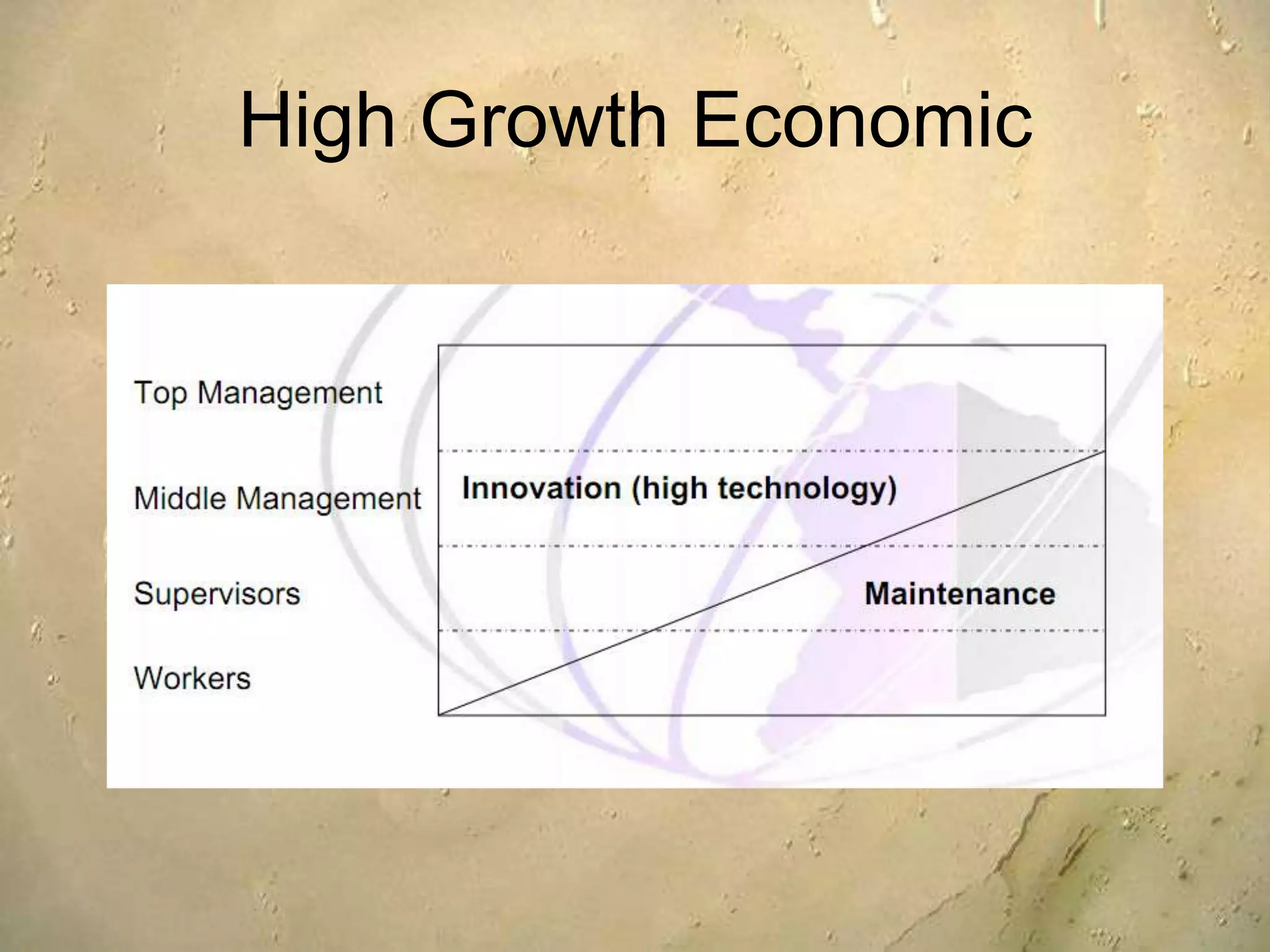 High Growth Economic

Top Management

Middle Management

Supervisors

Workers

Innovation (high technology)

Maintenance